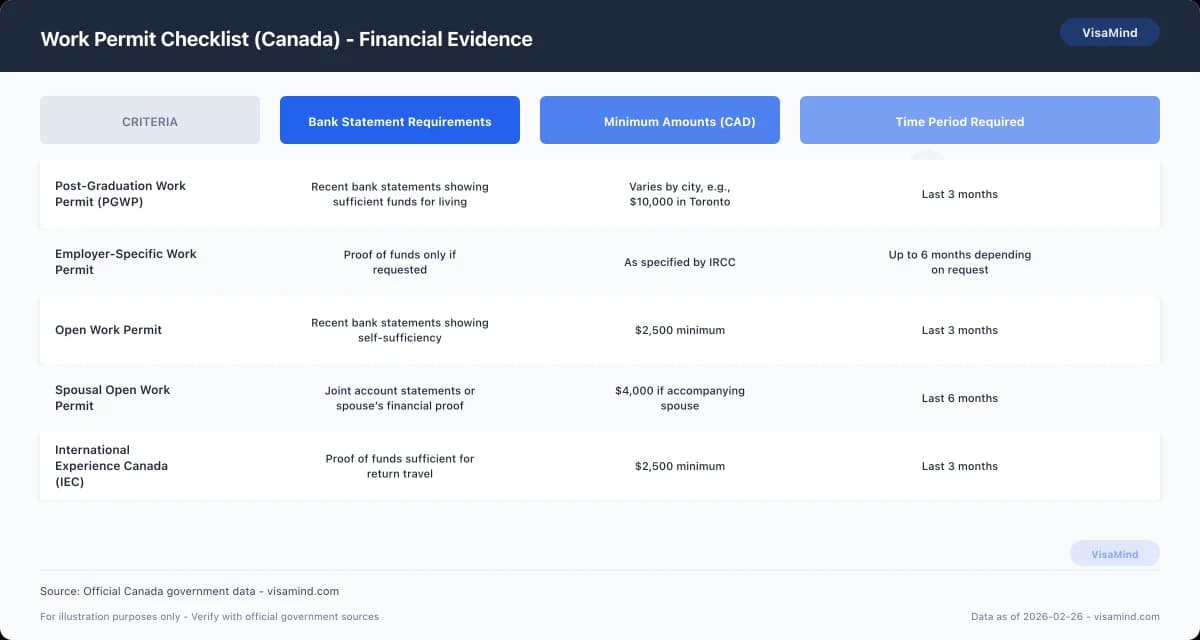 Work Permit Checklist (Canada) - Financial Evidence

VisaMind

| CRITERIA | Bank Statement Requirements | Minimum Amounts (CAD) | Time Period Required |
|---|---|---|---|
| Post-Graduation Work Permit (PGWP) | Recent bank statements showing sufficient funds for living | Varies by city, e.g., \$10,000 in Toronto | Last 3 months |
| Employer-Specific Work Permit | Proof of funds only if requested | As specified by IRCC | Up to 6 months depending on request |
| Open Work Permit | Recent bank statements showing self-sufficiency | \$2,500 minimum | Last 3 months |
| Spousal Open Work Permit | Joint account statements or spouse's financial proof | \$4,000 if accompanying spouse | Last 6 months |
| International Experience Canada (IEC) | Proof of funds sufficient for return travel | \$2,500 minimum | Last 3 months |

VisaMind

Source: Official Canada government data - visamind.com

For illustration purposes only - Verify with official government sources

Data as of 2026-02-26 - visamind.com